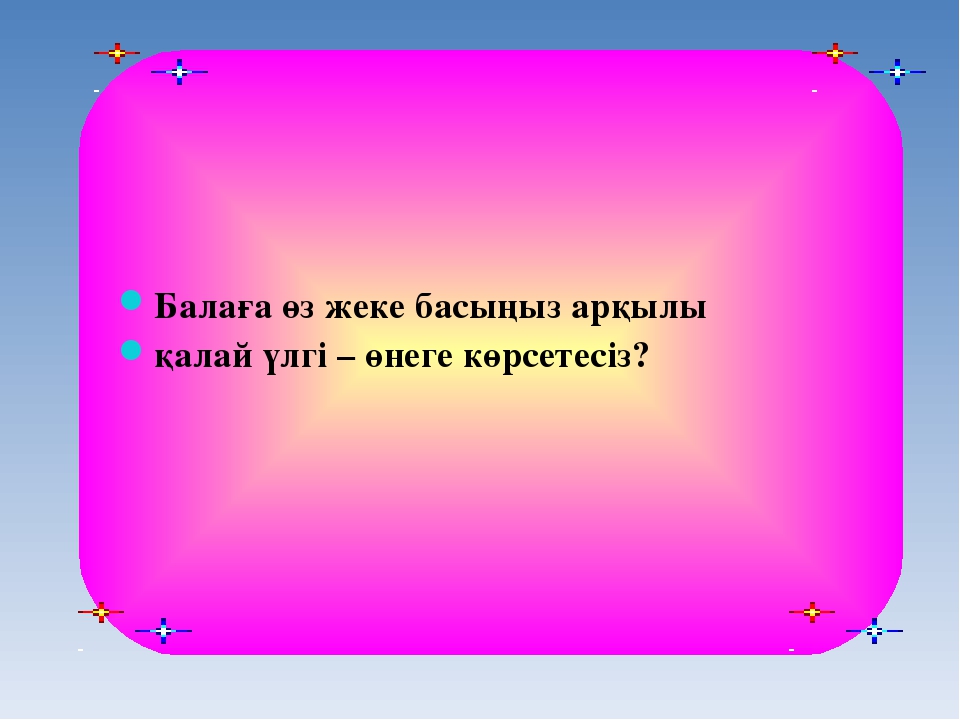 Балаға өз жеке басыңыз арқылы
қалай үлгі – өнеге көрсетесіз?